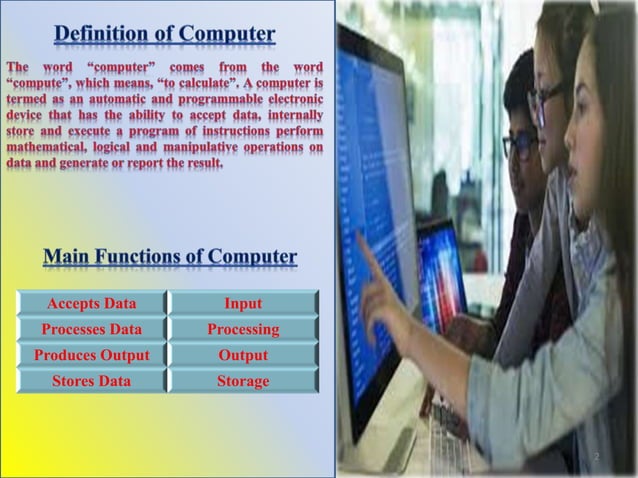 Definition of Computer

The word “computer” comes from the word “compute”, which means, “to calculate”. A computer is termed as an automatic and programmable electronic device that has the ability to accept data, internally store and execute a program of instructions perform mathematical, logical and manipulative operations on data and generate or report the result.

Main Functions of Computer

| Accepts Data | Input |
|---|---|
| Processes Data | Processing |
| Produces Output | Output |
| Stores Data | Storage |

2